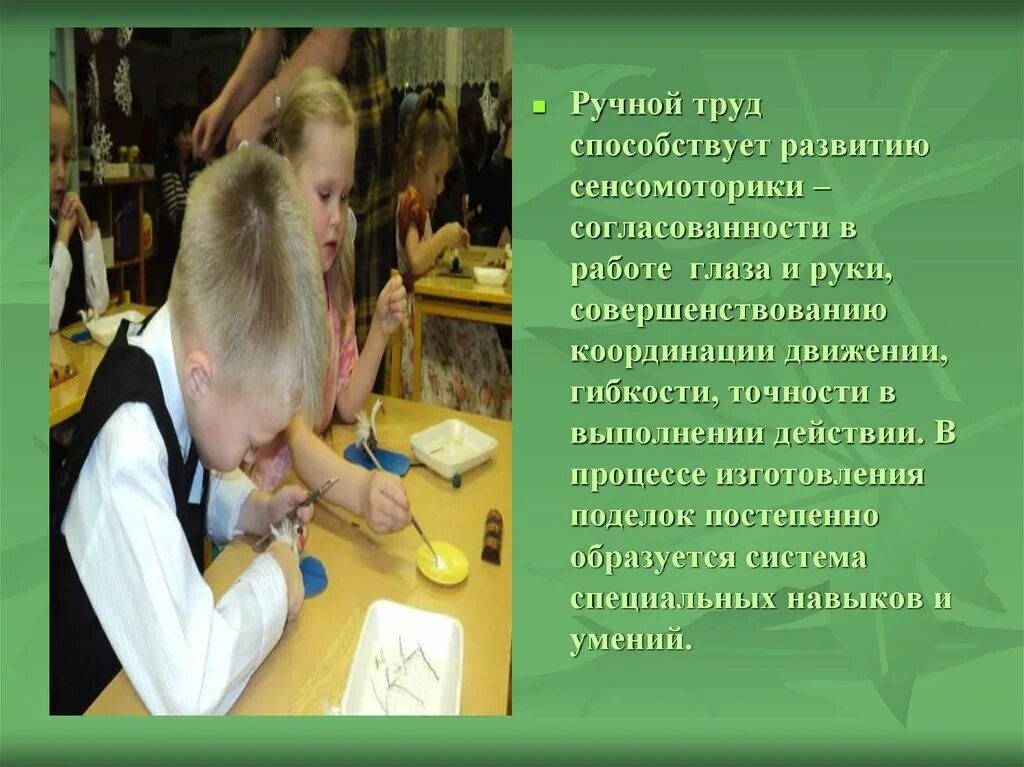 Ручной труд способствует развитию сенсомоторики – согласованности в работе глаза и руки, совершенствованию координации движении, гибкости, точности в выполнении действии. В процессе изготовления поделок постепенно образуется система специальных навыков и умений.